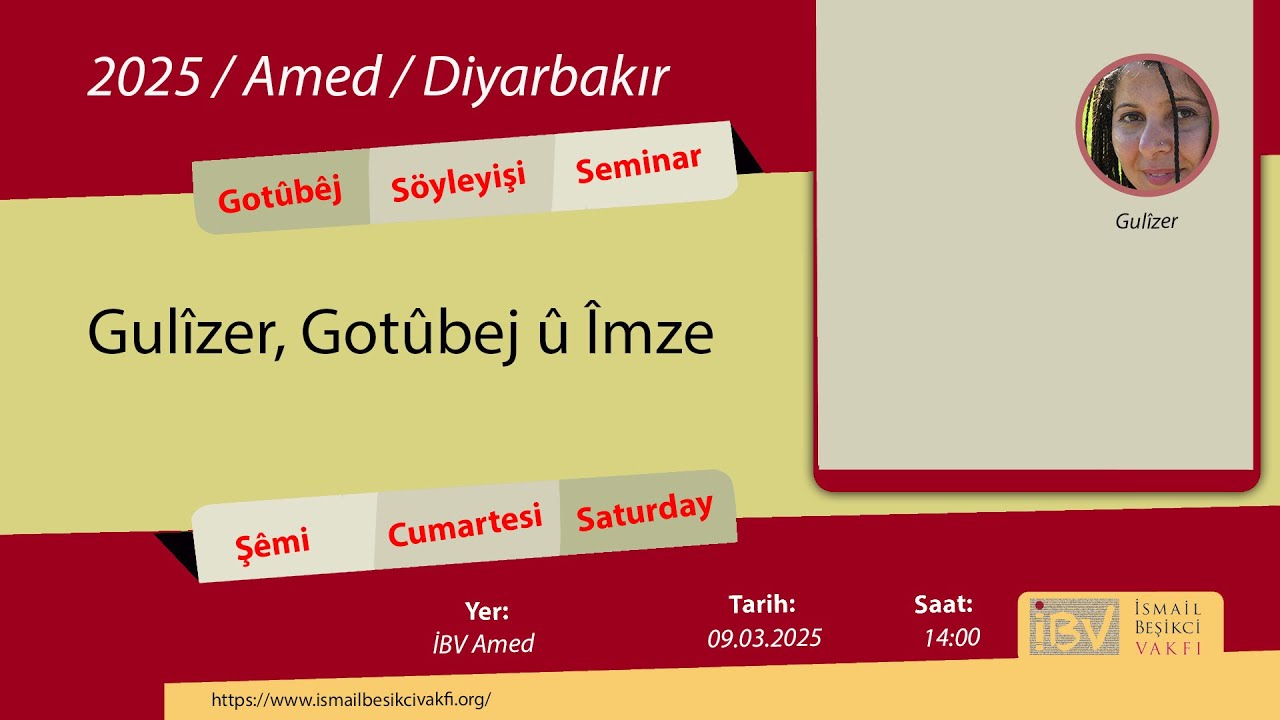 2025 / Amed / Diyarbakır

Gotûbêj Söyleyişi Seminar

Gulîzer

Gulîzer, Gotûbej û Îmze

Şêmi Cumartesi Saturday

Yer:
İBV Amed

Tarih:
09.03.2025

Saat:
14:00

İBV İSMAİL BEŞİKCİ VAKFI

https://www.ismailbesikcivakfi.org/